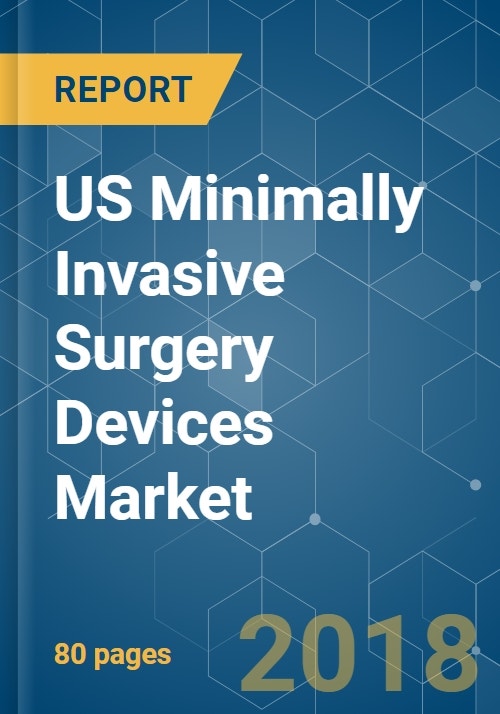 REPORT

US Minimally Invasive Surgery Devices Market

80 pages

2018